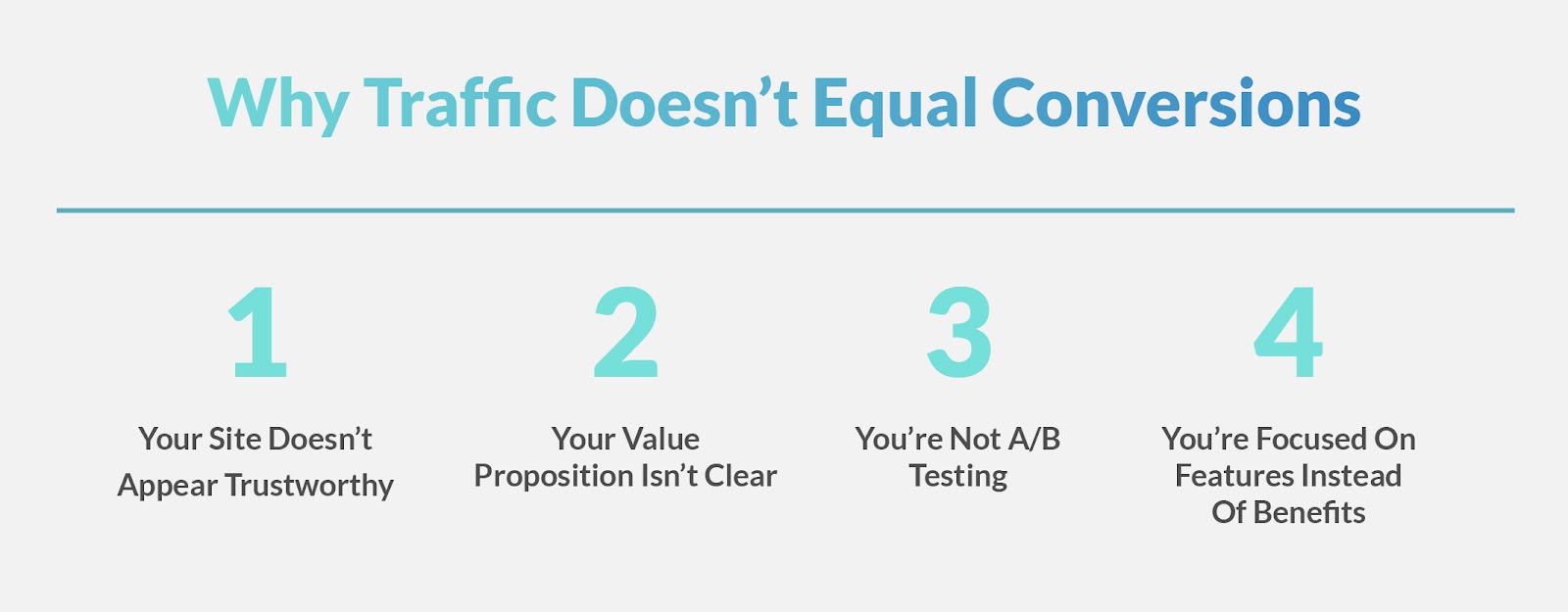 Why Traffic Doesn’t Equal Conversions

1

Your Site Doesn’t Appear Trustworthy

2

Your Value Proposition Isn’t Clear

3

You’re Not A/B Testing

4

You’re Focused On Features Instead Of Benefits